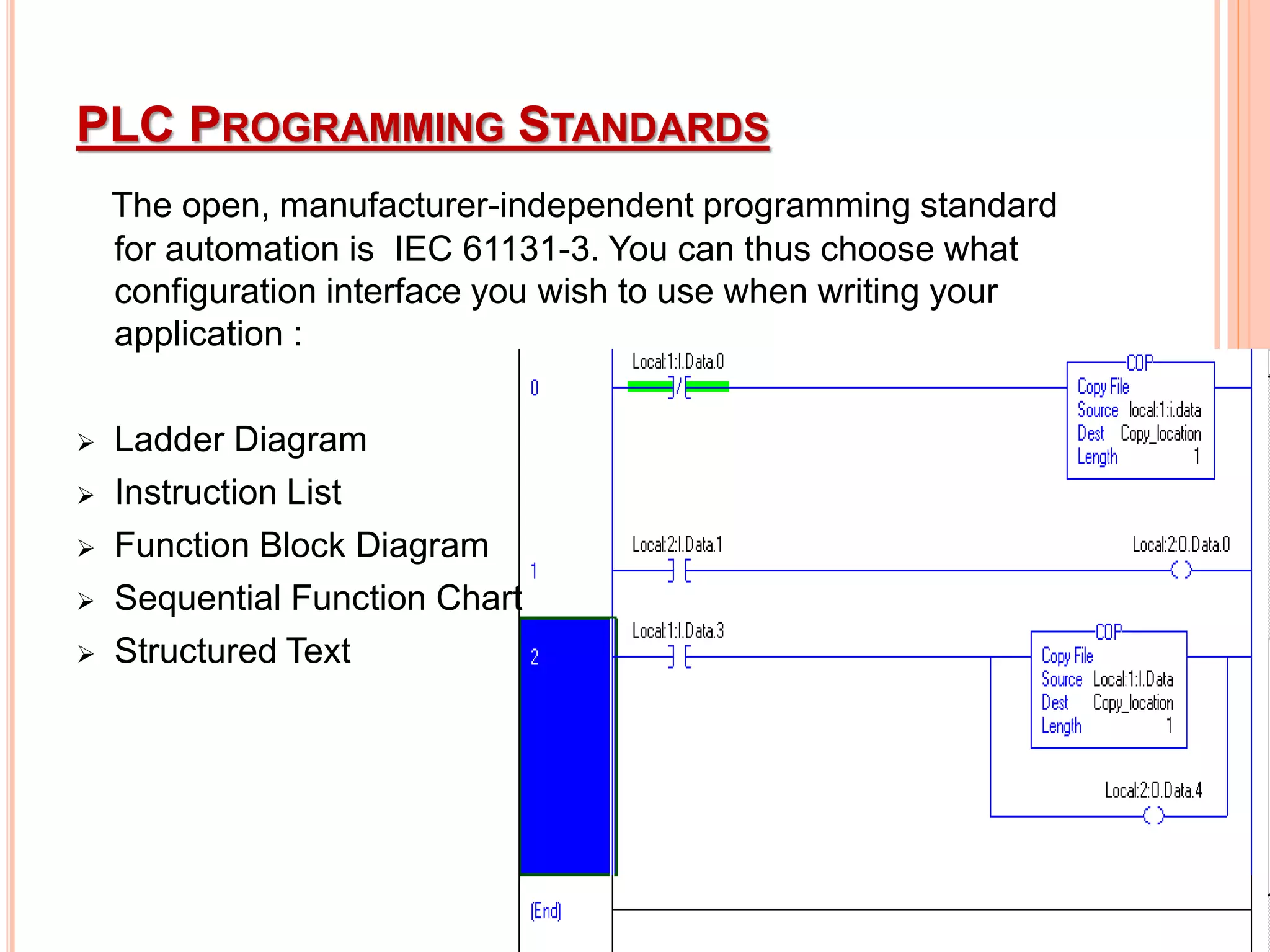 PLC PROGRAMMING STANDARDS

The open, manufacturer-independent programming standard for automation is IEC 61131-3. You can thus choose what configuration interface you wish to use when writing your application :

➢ Ladder Diagram
➢ Instruction List
➢ Function Block Diagram
➢ Sequential Function Chart
➢ Structured Text

0
Local:1:I.Data.0
COP
Copy File
Source local:1:i.data
Dest Copy_location
Length 1

1
Local:2:I.Data.1
Local:2:O.Data.0

2
Local:1:I.Data.3
COP
Copy File
Source Local:1:I.Data
Dest Copy_location
Length 1
Local:2:O.Data.4

(End)